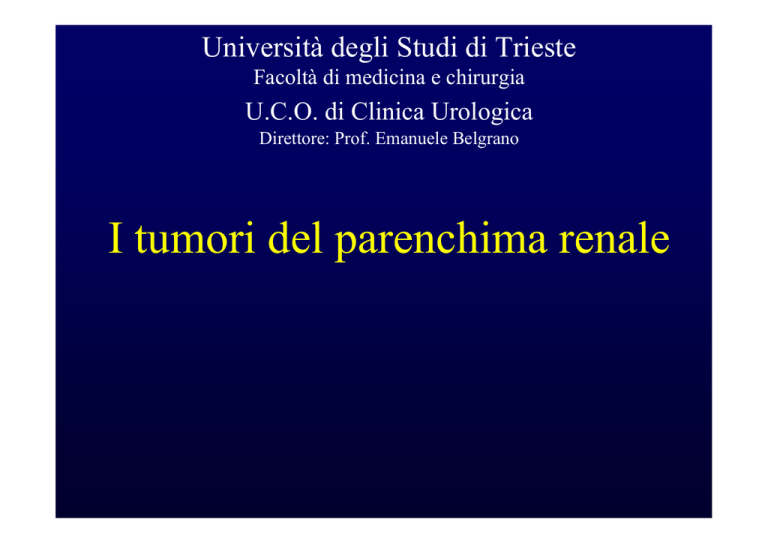 Università degli Studi di Trieste
Facoltà di medicina e chirurgia
U.C.O. di Clinica Urologica
Direttore: Prof. Emanuele Belgrano

I tumori del parenchima renale